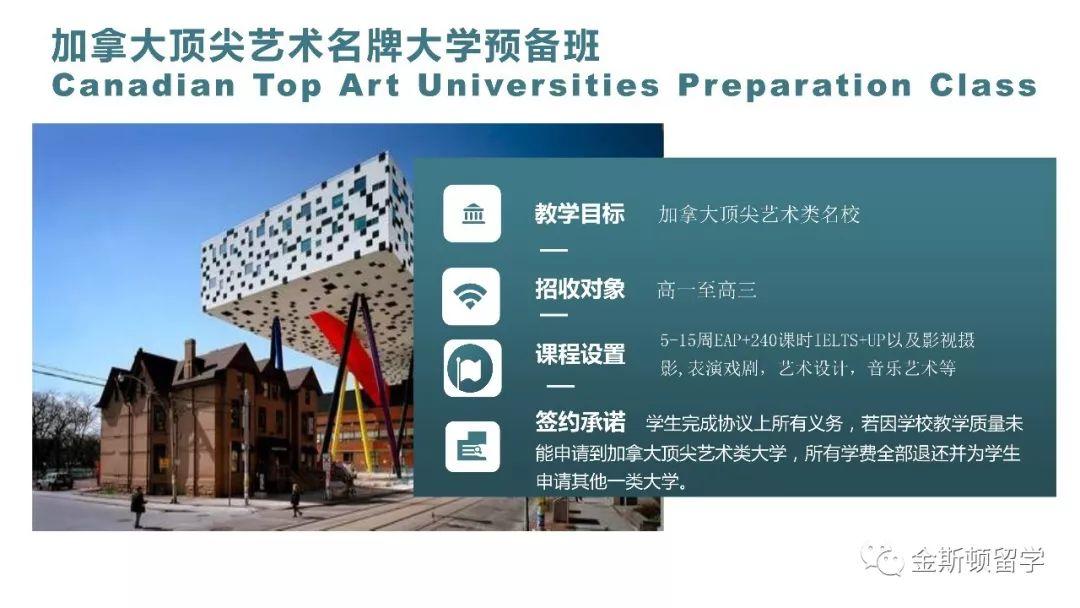 加拿大顶尖艺术名牌大学预备班
Canadian Top Art Universities Preparation Class

教学目标 加拿大顶尖艺术类名校

招收对象 高一至高三

课程设置 5-15周EAP+240课时IELTS+UP以及影视摄影，表演戏剧，艺术设计，音乐艺术等

签约承诺 学生完成协议上所有义务，若因学校教学质量未能申请到加拿大顶尖艺术类大学，所有学费全部退还并为学生申请其他一类大学。

金斯顿留学